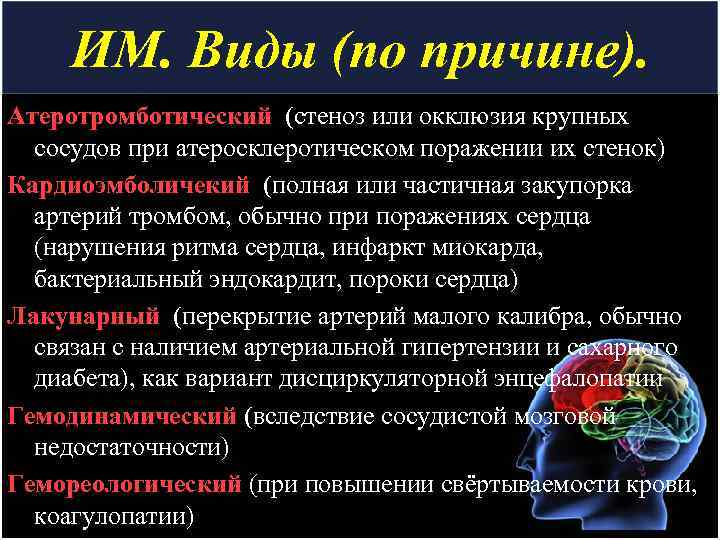 ИМ. Виды (по причине).

Атеротромботический (стеноз или окклюзия крупных сосудов при атеросклеротическом поражении их стенок)

Кардиоэмболичекий (полная или частичная закупорка артерий тромбом, обычно при поражениях сердца (нарушения ритма сердца, инфаркт миокарда, бактериальный эндокардит, пороки сердца)

Лакунарный (перекрытие артерий малого калибра, обычно связан с наличием артериальной гипертензии и сахарного диабета), как вариант дисциркуляторной энцефалопатии

Гемодинамический (вследствие сосудистой мозговой недостаточности)

Гемореологический (при повышении свёртываемости крови, коагулопатии)